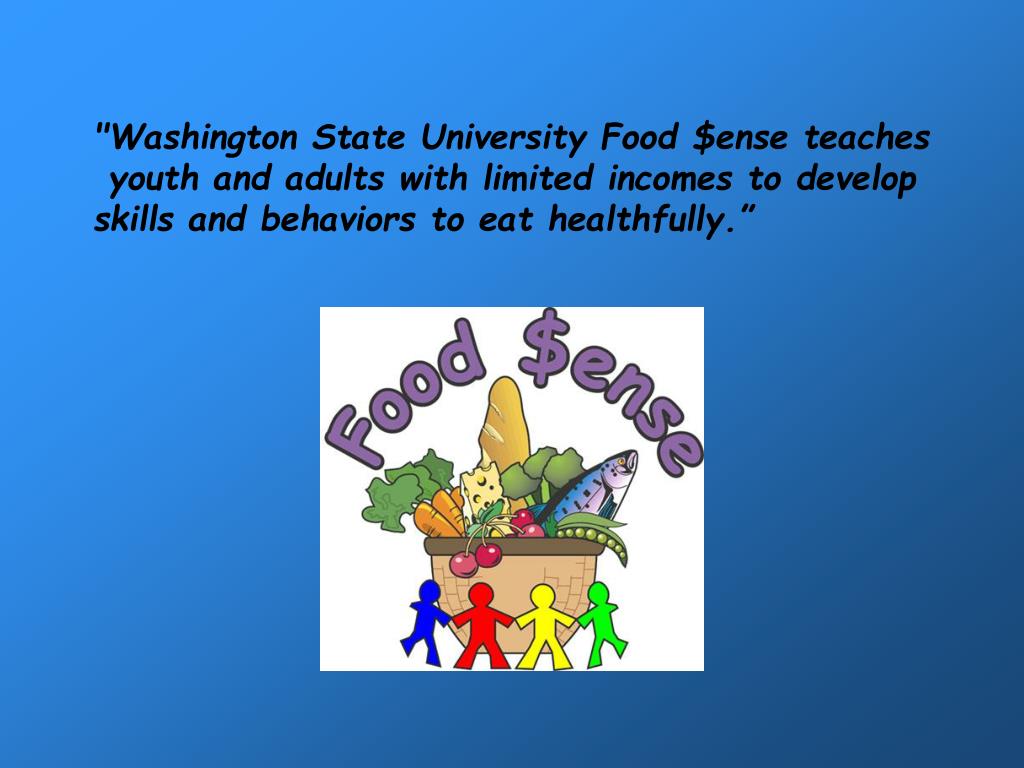 "Washington State University Food \$ense teaches youth and adults with limited incomes to develop skills and behaviors to eat healthfully.”

Food \$ense